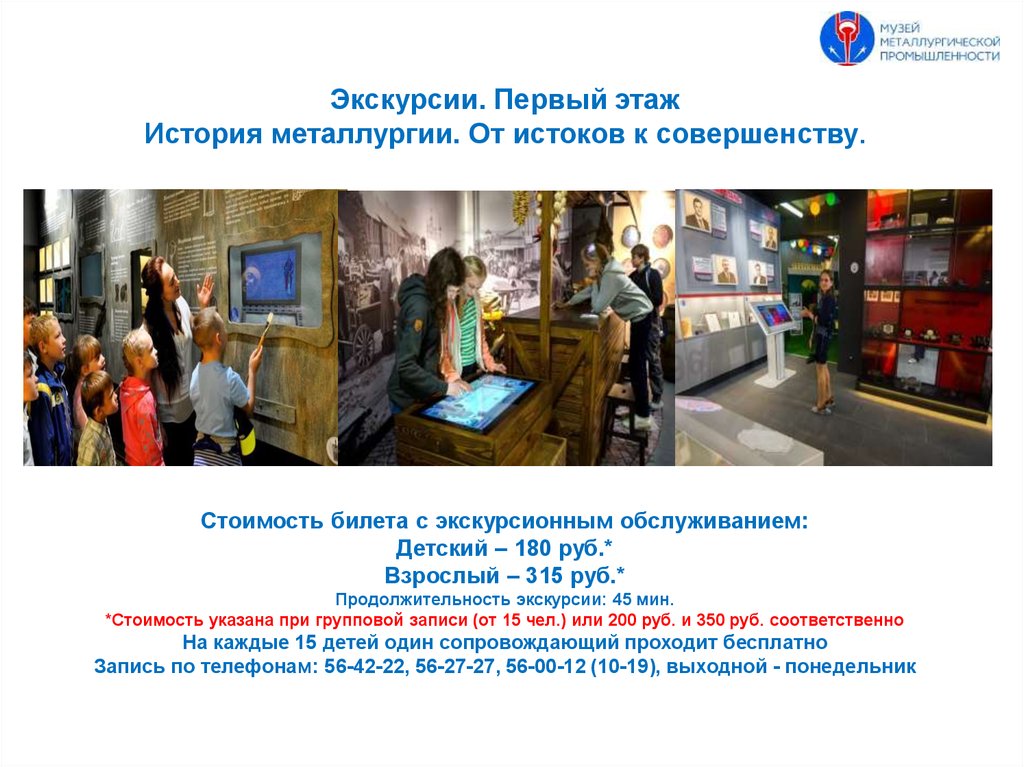 МУЗЕЙ МЕТАЛЛУРГИЧЕСКОЙ ПРОМЫШЛЕННОСТИ

Экскурсии. Первый этаж
История металлургии. От истоков к совершенству.

Стоимость билета с экскурсионным обслуживанием:
Детский – 180 руб.*
Взрослый – 315 руб.*
Продолжительность экскурсии: 45 мин.
*Стоимость указана при групповой записи (от 15 чел.) или 200 руб. и 350 руб. соответственно
На каждые 15 детей один сопровождающий проходит бесплатно
Запись по телефонам: 56-42-22, 56-27-27, 56-00-12 (10-19), выходной - понедельник